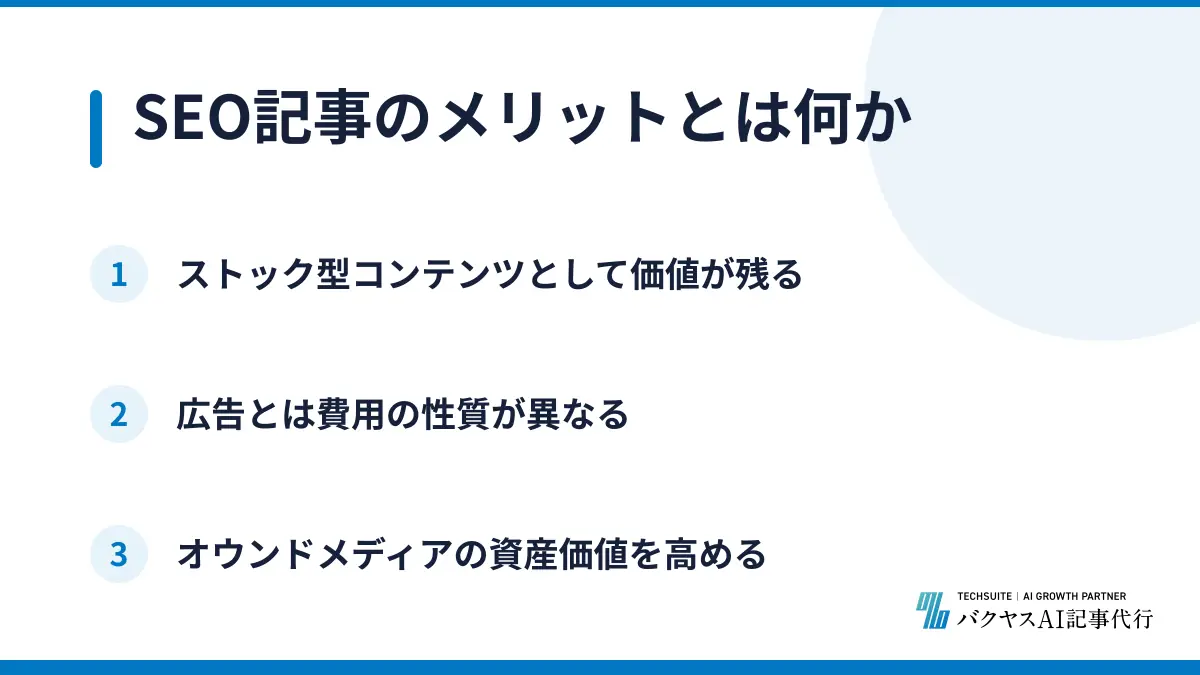 SEO記事のメリットとは何か

1 ストック型コンテンツとして価値が残る

2 広告とは費用の性質が異なる

3 オウンドメディアの資産価値を高める

TECHSUITE | AI GROWTH PARTNER
バクヤスAI記事代行